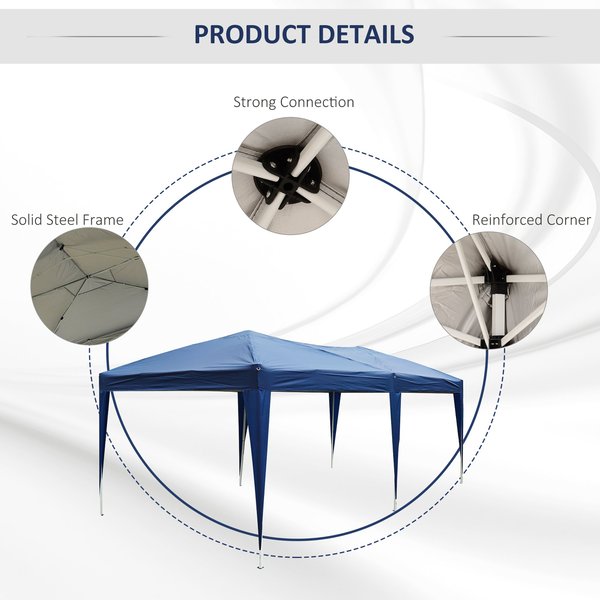 PRODUCT DETAILS

Strong Connection

Solid Steel Frame

Reinforced Corner